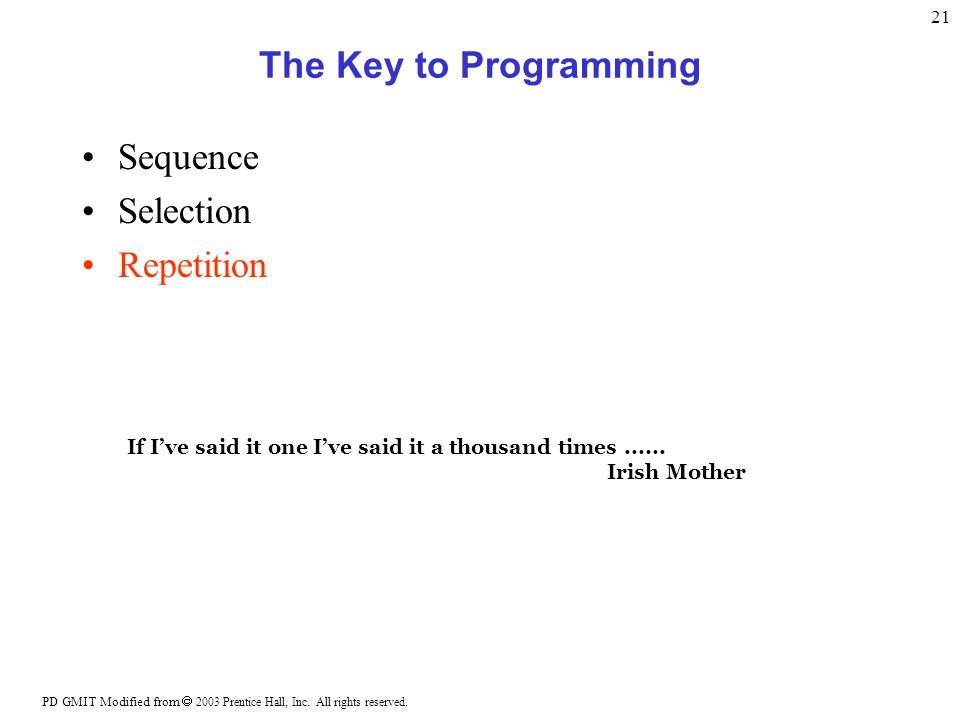 21

The Key to Programming

• Sequence
• Selection
• Repetition

If I've said it one I've said it a thousand times ……
Irish Mother

PD GMIT Modified from © 2003 Prentice Hall, Inc. All rights reserved.